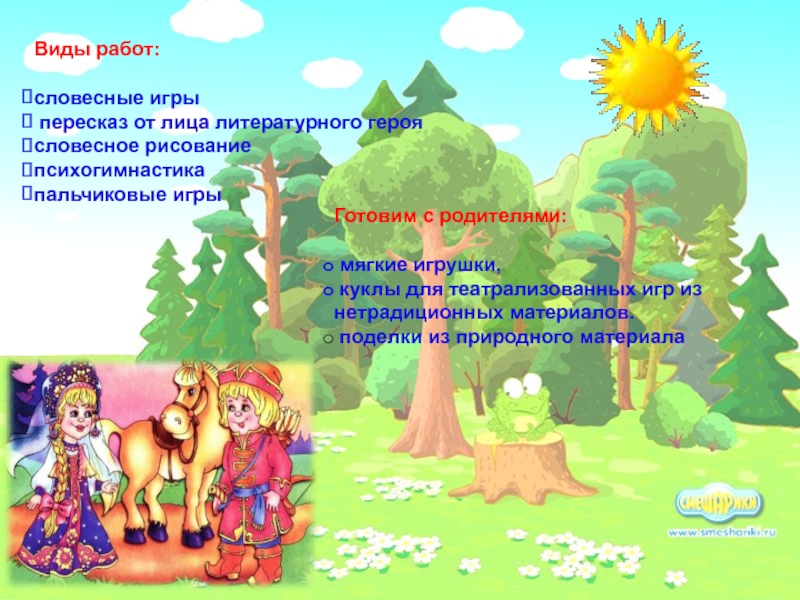 Виды работ:

словесные игры
 пересказ от лица литературного героя
словесное рисование
психогимнастика
пальчиковые игры

Готовим с родителями:

o мягкие игрушки,
o куклы для театрализованных игр из нетрадиционных материалов.
o поделки из природного материала

СМЕШАРИКИ
www.smeshariki.ru